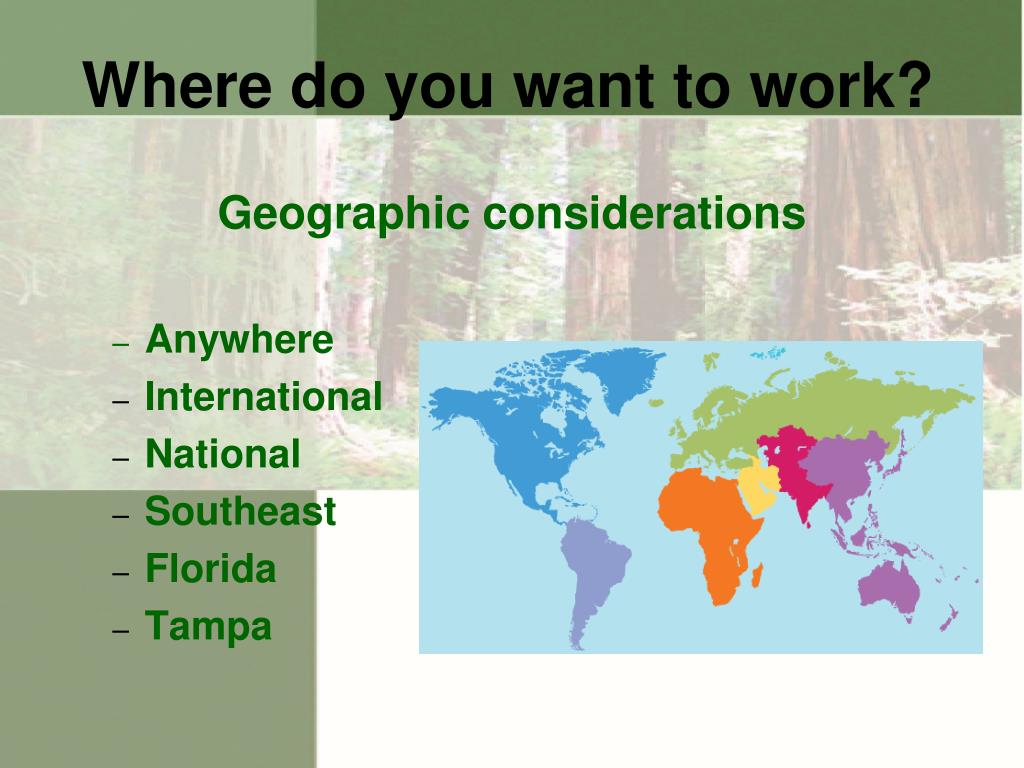 Where do you want to work?

Geographic considerations

– Anywhere
– International
– National
– Southeast
– Florida
– Tampa